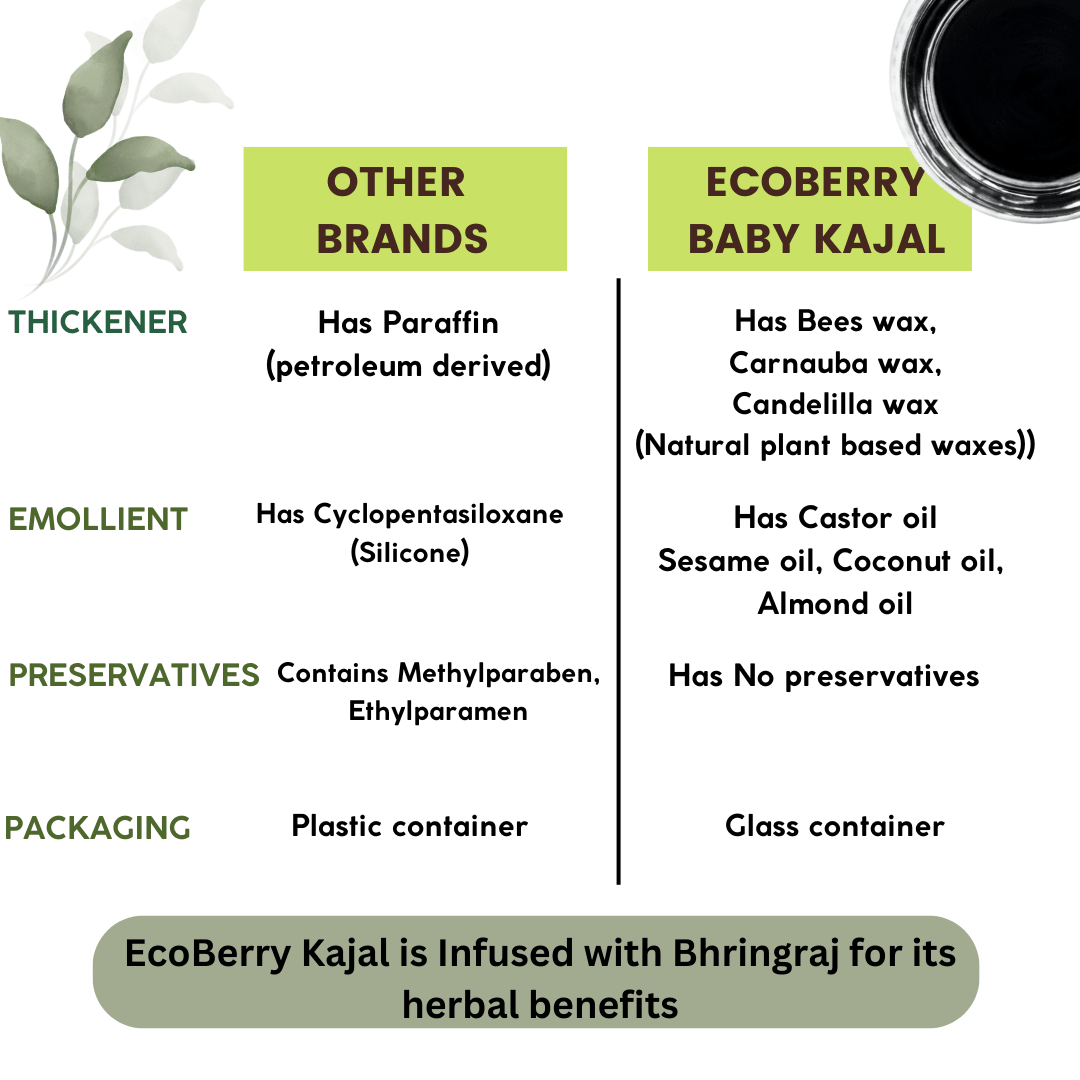 |  | OTHER BRANDS | ECOBERRY BABY KAJAL |
|---|---|---|
| THICKENER | Has Paraffin (petroleum derived) | Has Bees wax, Carnauba wax, Candelilla wax (Natural plant based waxes)) |
| EMOLLIENT | Has Cyclopentasiloxane (Silicone) | Has Castor oil Sesame oil, Coconut oil, Almond oil |
| PRESERVATIVES | Contains Methylparaben, Ethylparamen | Has No preservatives |
| PACKAGING | Plastic container | Glass container |

EcoBerry Kajal is Infused with Bhringraj for its herbal benefits